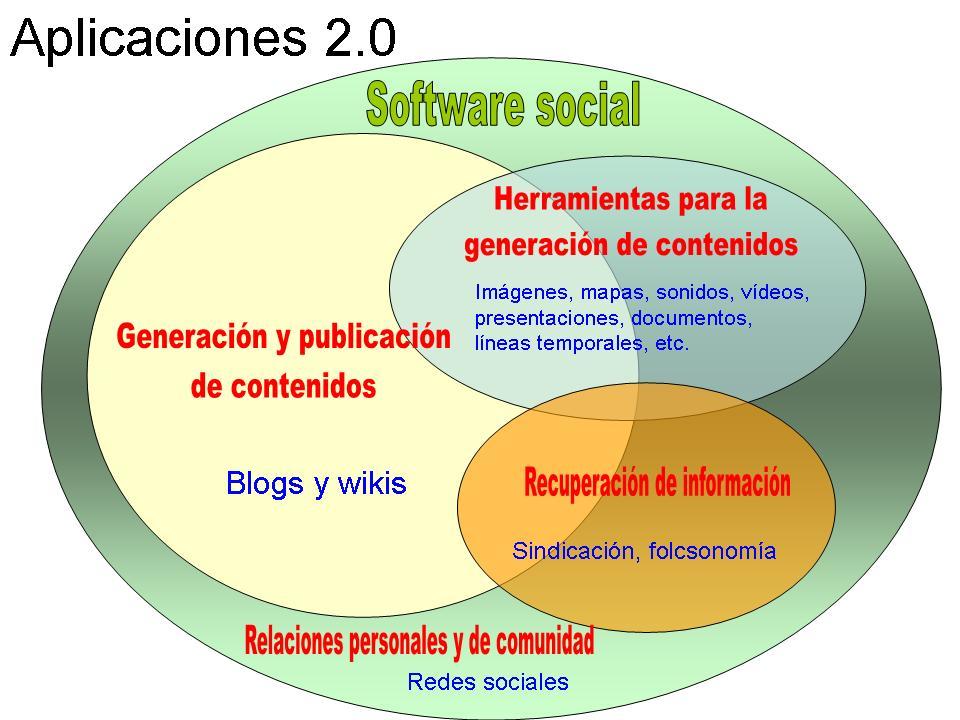 Aplicaciones 2.0

Software social

Herramientas para la generación de contenidos

Imágenes, mapas, sonidos, vídeos, presentaciones, documentos, líneas temporales, etc.

Generación y publicación de contenidos

Blogs y wikis

Recuperación de información

Sindicación, folcsonomía

Relaciones personales y de comunidad

Redes sociales